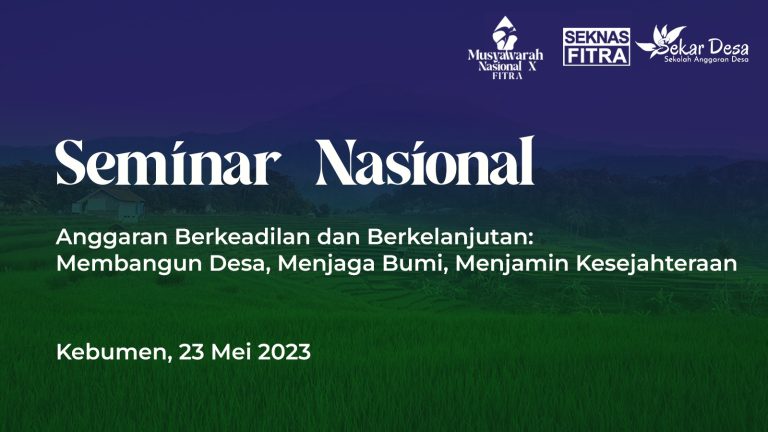 Musyawarah Nasional X FITRA

SEKNAS FITRA

Sekar Desa
Sekolah Anggaran Desa

Seminar Nasional

Anggaran Berkeadilan dan Berkelanjutan: Membangun Desa, Menjaga Bumi, Menjamin Kesejahteraan

Kebumen, 23 Mei 2023